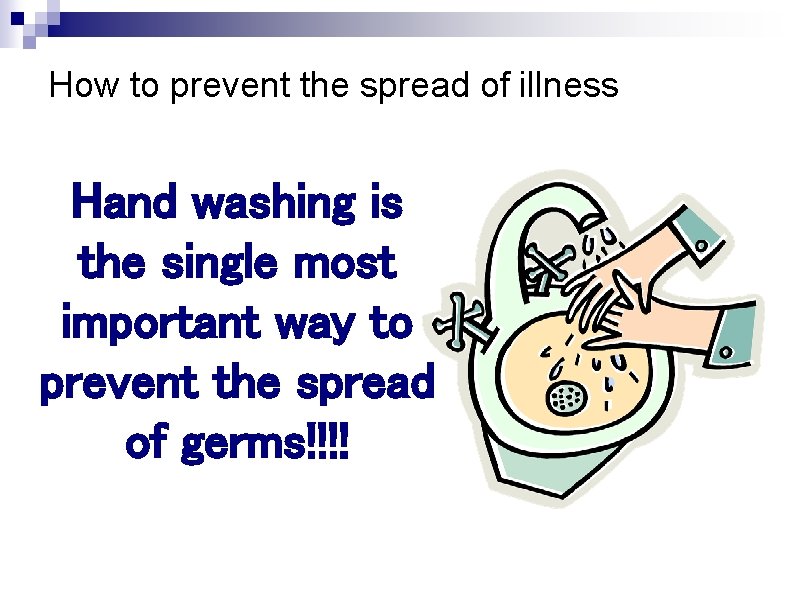 How to prevent the spread of illness

Hand washing is the single most important way to prevent the spread of germs!!!!